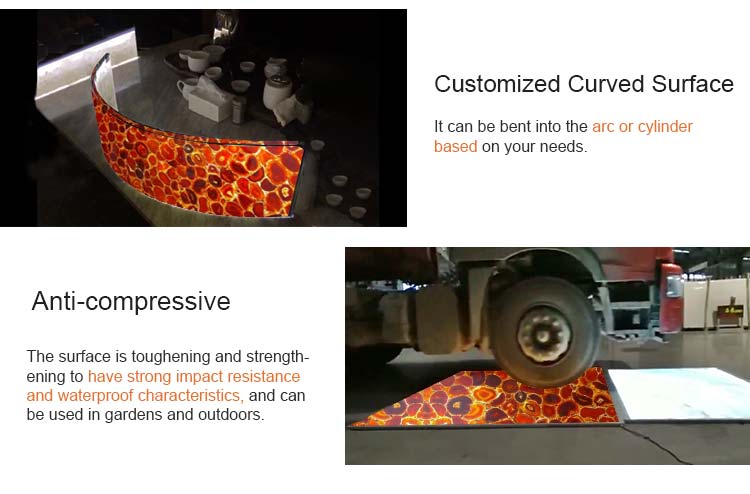 Customized Curved Surface

It can be bent into the arc or cylinder based on your needs.

Anti-compressive

The surface is toughening and strengthening to have strong impact resistance and waterproof characteristics, and can be used in gardens and outdoors.